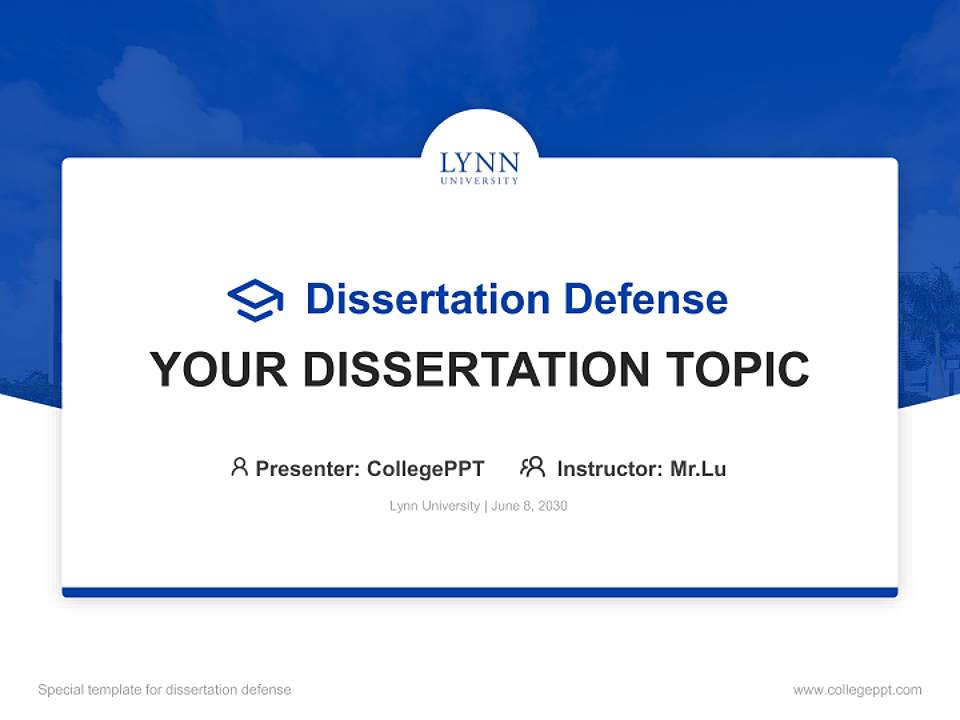 LYNN
UNIVERSITY

Dissertation Defense

YOUR DISSERTATION TOPIC

Presenter: CollegePPT Instructor: Mr.Lu

Lynn University | June 8, 2030

Special template for dissertation defense

www.collegeppt.com